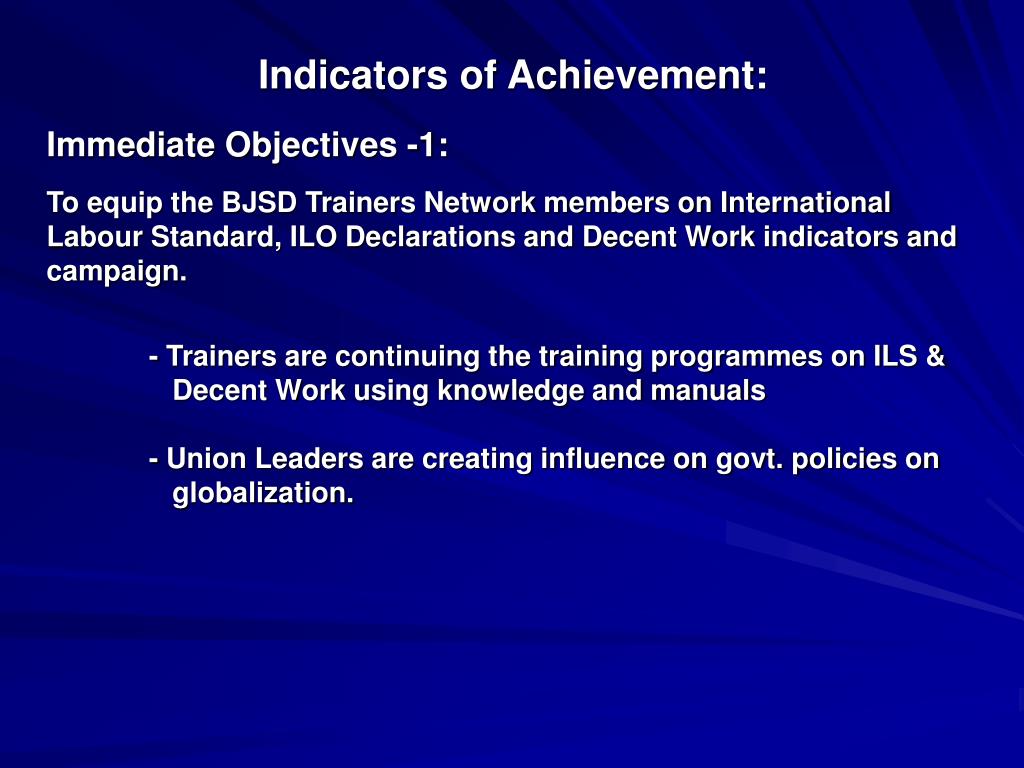 Indicators of Achievement:

Immediate Objectives -1:

To equip the BJSD Trainers Network members on International Labour Standard, ILO Declarations and Decent Work indicators and campaign.

- Trainers are continuing the training programmes on ILS & Decent Work using knowledge and manuals

- Union Leaders are creating influence on govt. policies on globalization.